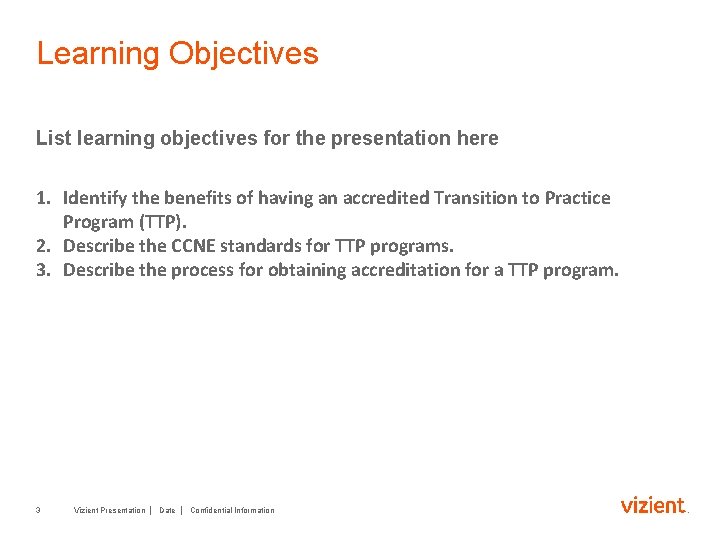 Learning Objectives

List learning objectives for the presentation here

1. Identify the benefits of having an accredited Transition to Practice Program (TTP).
2. Describe the CCNE standards for TTP programs.
3. Describe the process for obtaining accreditation for a TTP program.

3 Vizient Presentation | Date | Confidential Information

vizient.